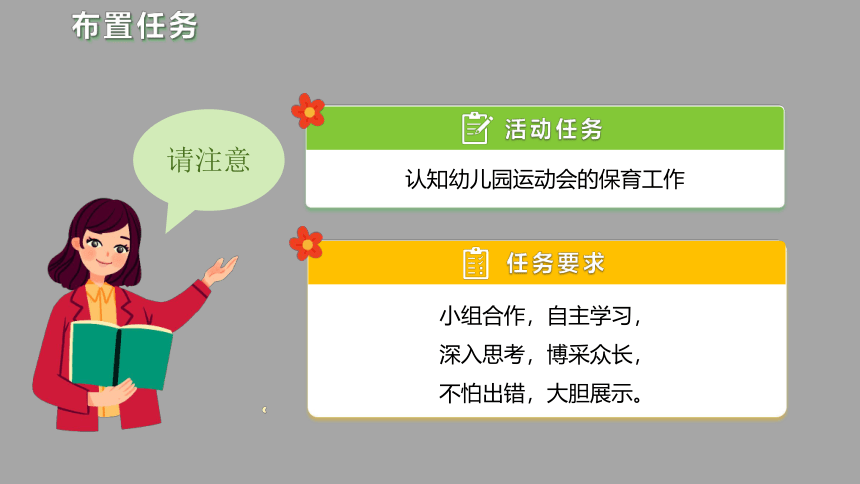 布置任务

请注意

活动任务

认知幼儿园运动会的保育工作

任务要求

小组合作，自主学习，
深入思考，博采众长，
不怕出错，大胆展示。